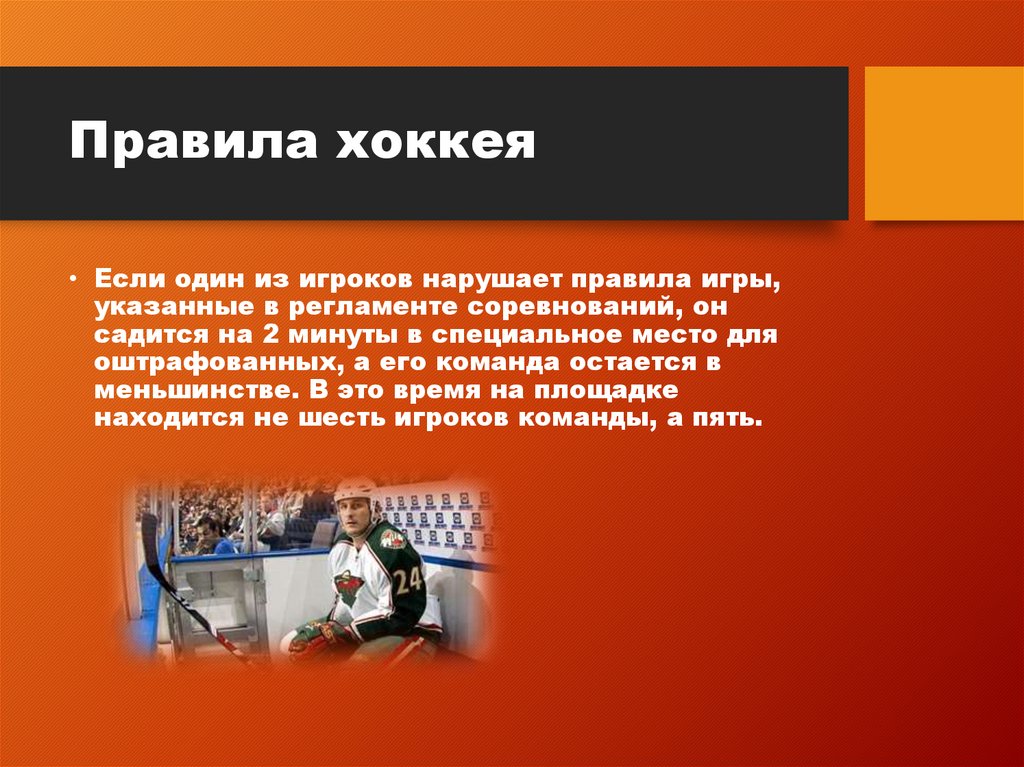 Правила хоккея

• Если один из игроков нарушает правила игры, указанные в регламенте соревнований, он садится на 2 минуты в специальное место для оштрафованных, а его команда остается в меньшинстве. В это время на площадке находится не шесть игроков команды, а пять.

24